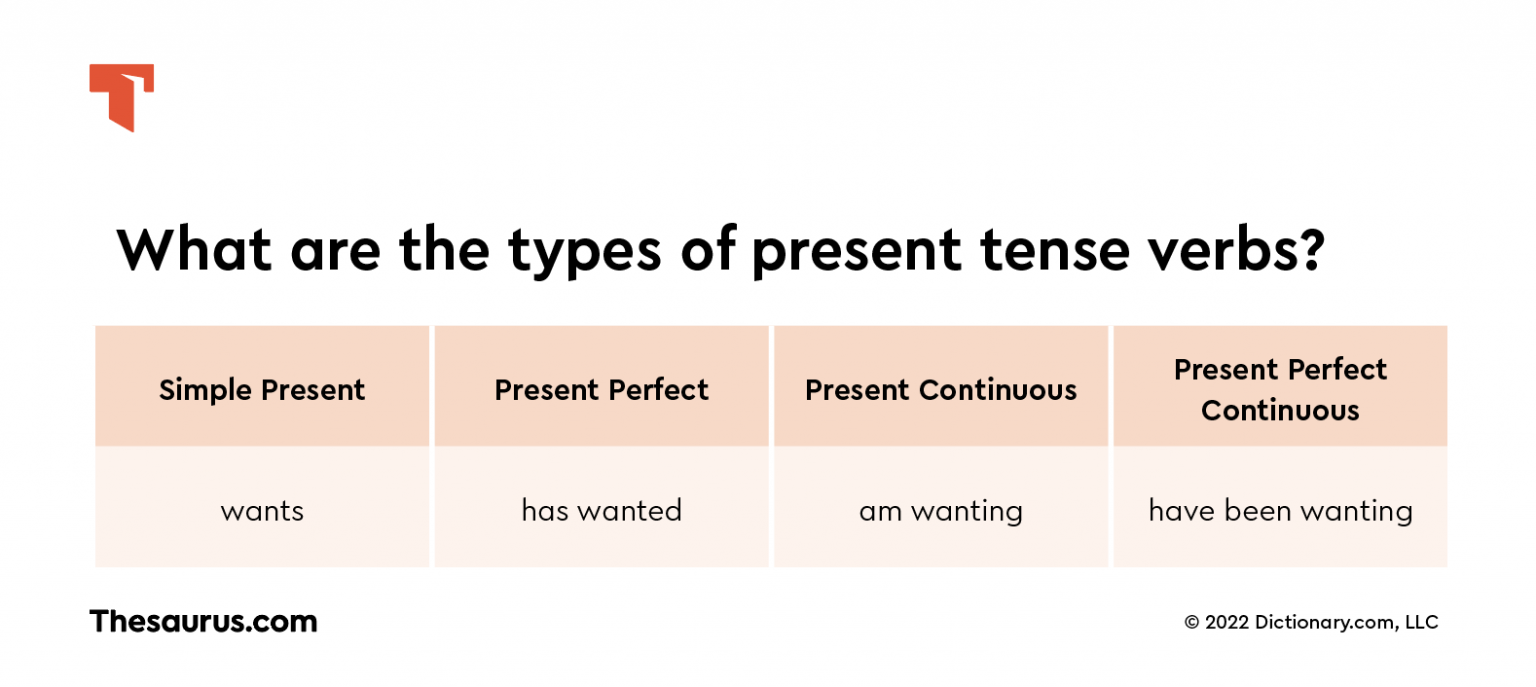 What are the types of present tense verbs?

| Simple Present | Present Perfect | Present Continuous | Present Perfect Continuous |
|---|---|---|---|
| wants | has wanted | am wanting | have been wanting |

Thesaurus.com

© 2022 Dictionary.com, LLC